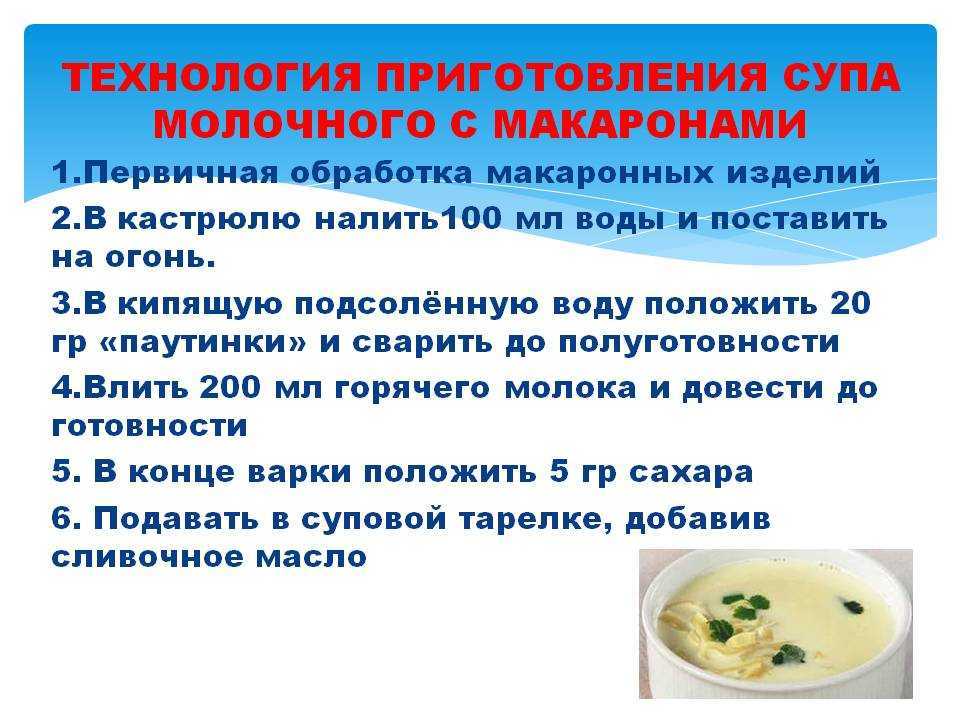 ТЕХНОЛОГИЯ ПРИГОТОВЛЕНИЯ СУПА МОЛОЧНОГО С МАКАРОНАМИ

1.Первичная обработка макаронных изделий

2.В кастрюлю налить100 мл воды и поставить на огонь.

3.В кипящую подсолённую воду положить 20 гр «паутинки» и сварить до полуготовности

4.Влить 200 мл горячего молока и довести до готовности

5. В конце варки положить 5 гр сахара

6. Подавать в суповой тарелке, добавив сливочное масло